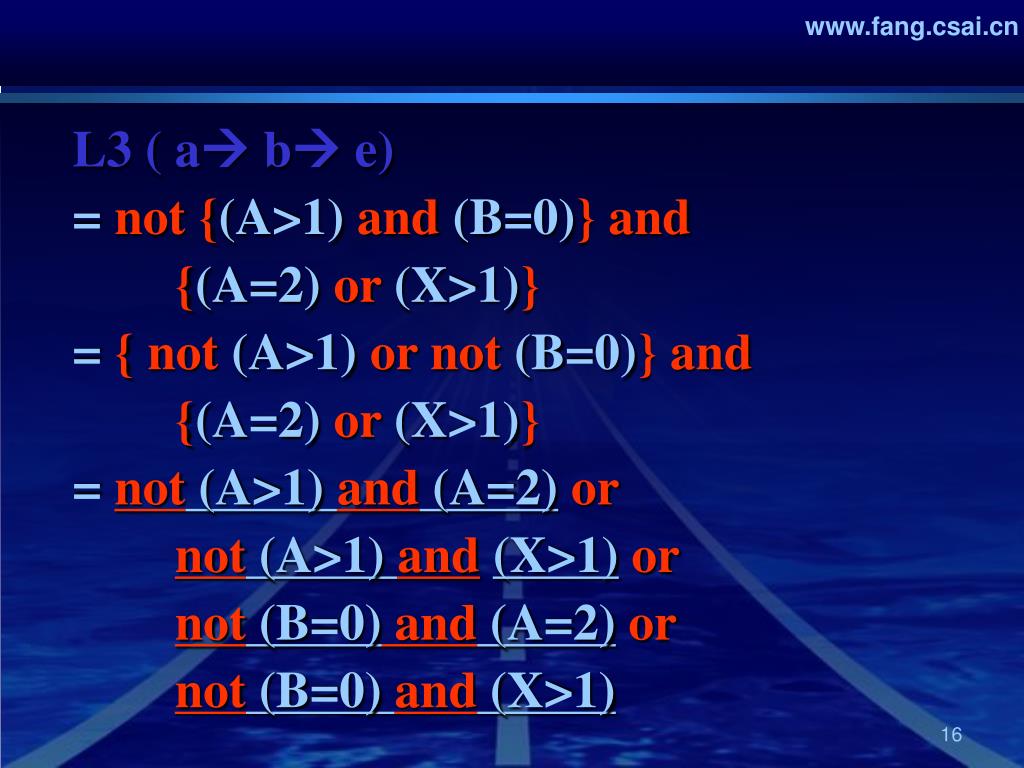 www.fang.csai.cn

L3 ( a→ b→ e)
= not {(A>1) and (B=0)} and
{(A=2) or (X>1)}
= { not (A>1) or not (B=0)} and
{(A=2) or (X>1)}
= not (A>1) and (A=2) or
not (A>1) and (X>1) or
not (B=0) and (A=2) or
not (B=0) and (X>1)

16